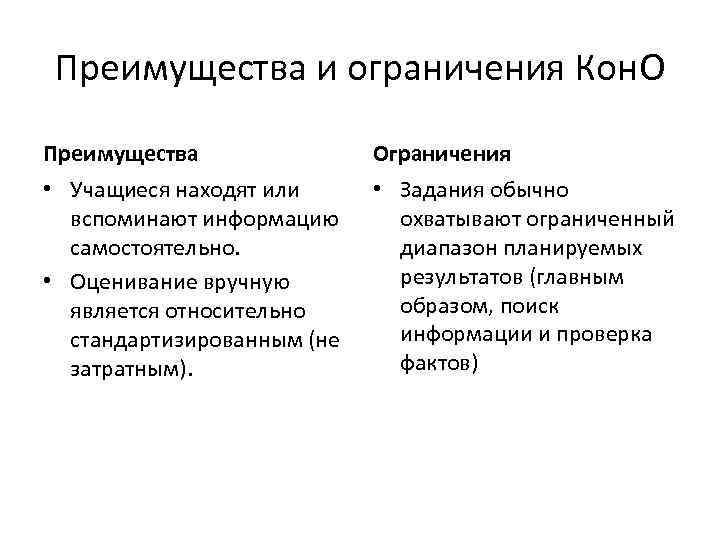 Преимущества и ограничения КонО

Преимущества

• Учащиеся находят или вспоминают информацию самостоятельно.

• Оценивание вручную является относительно стандартизированным (не затратным).

Ограничения

• Задания обычно охватывают ограниченный диапазон планируемых результатов (главным образом, поиск информации и проверка фактов)